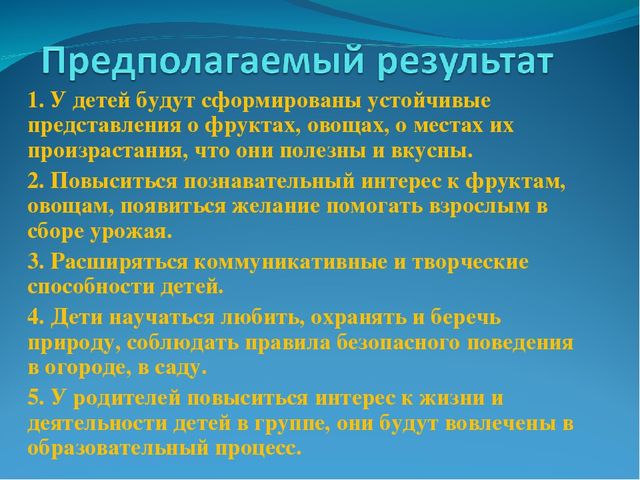 Предполагаемый результат

1. У детей будут сформированы устойчивые представления о фруктах, овощах, о местах их произрастания, что они полезны и вкусны.

2. Повыситься познавательный интерес к фруктам, овощам, появиться желание помогать взрослым в сборе урожая.

3. Расширяться коммуникативные и творческие способности детей.

4. Дети научаться любить, охранять и беречь природу, соблюдать правила безопасного поведения в огороде, в саду.

5. У родителей повыситься интерес к жизни и деятельности детей в группе, они будут вовлечены в образовательный процесс.